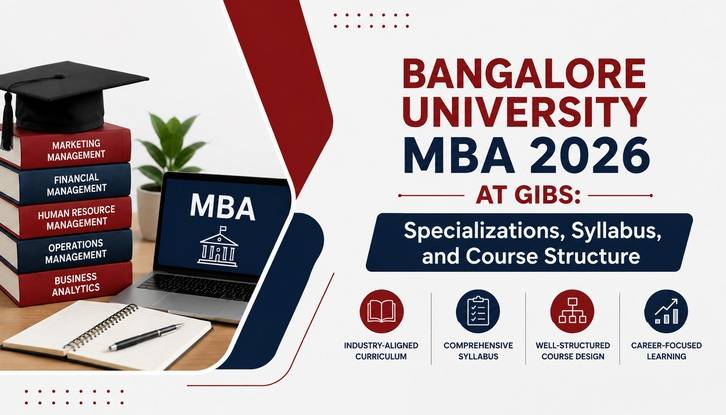 MARKETING MANAGEMENT

FINANCIAL MANAGEMENT

HUMAN RESOURCE MANAGEMENT

OPERATIONS MANAGEMENT

BUSINESS ANALYTICS

MBA

BANGALORE UNIVERSITY MBA 2026

AT GIBS:

Specializations, Syllabus, and Course Structure

INDUSTRY-ALIGNED CURRICULUM

COMPREHENSIVE SYLLABUS

WELL-STRUCTURED COURSE DESIGN

CAREER-FOCUSED LEARNING